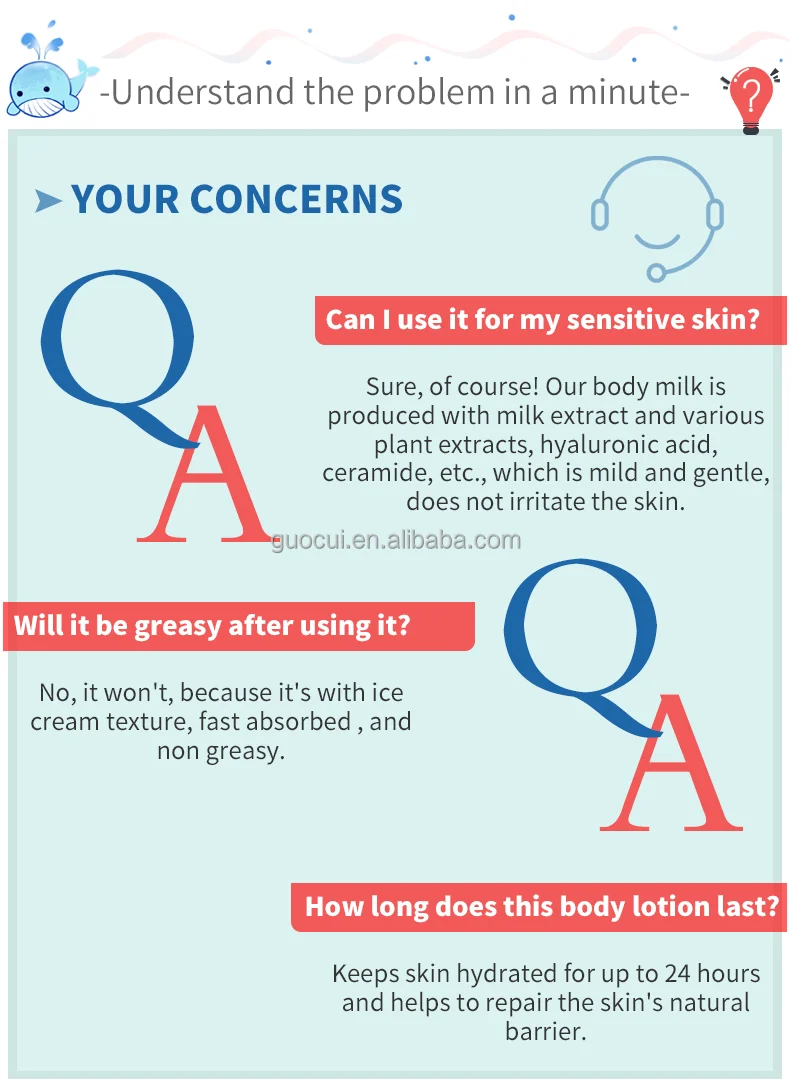 -Understand the problem in a minute-

YOUR CONCERNS

Q A

Can I use it for my sensitive skin?

Sure, of course! Our body milk is produced with milk extract and various plant extracts, hyaluronic acid, ceramide, etc., which is mild and gentle, does not irritate the skin.

guocui.en.alibaba.com

Will it be greasy after using it?

No, it won't, because it's with ice cream texture, fast absorbed , and non greasy.

Q A

How long does this body lotion last?

Keeps skin hydrated for up to 24 hours and helps to repair the skin's natural barrier.